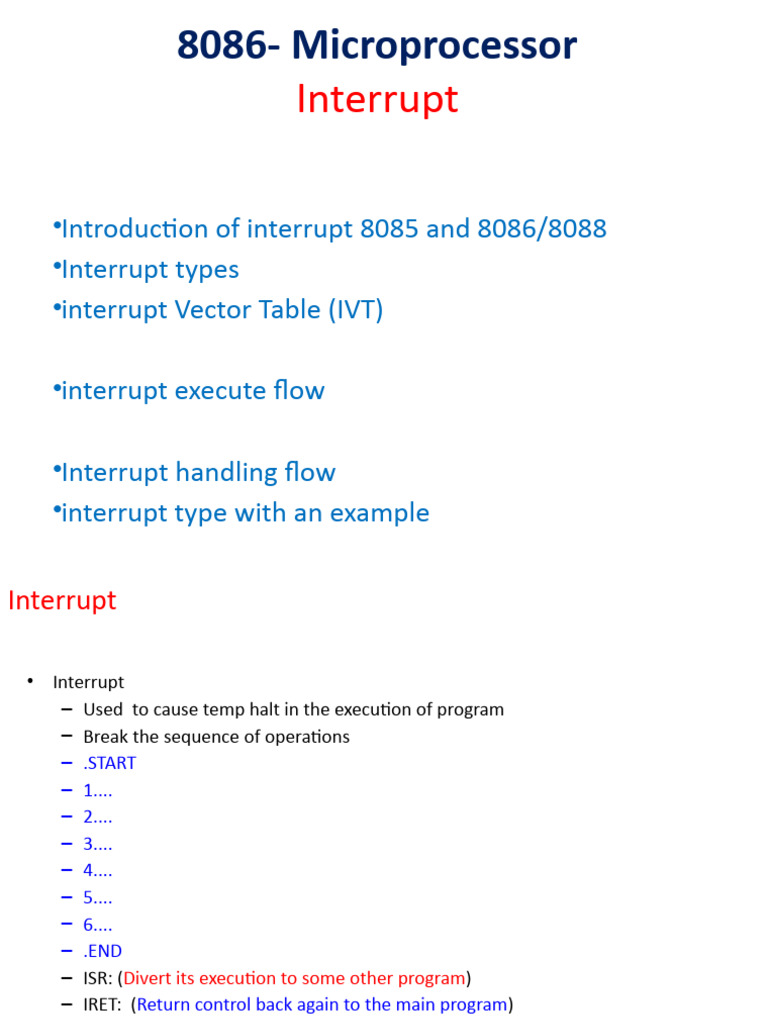 8086- Microprocessor
Interrupt

•Introduction of interrupt 8085 and 8086/8088
•Interrupt types
•interrupt Vector Table (IVT)

•interrupt execute flow

•Interrupt handling flow
•interrupt type with an example

Interrupt

• Interrupt
– Used to cause temp halt in the execution of program
– Break the sequence of operations
– .START
– 1....
– 2....
– 3....
– 4....
– 5....
– 6....
– .END
– ISR: (Divert its execution to some other program)
– IRET: (Return control back again to the main program)